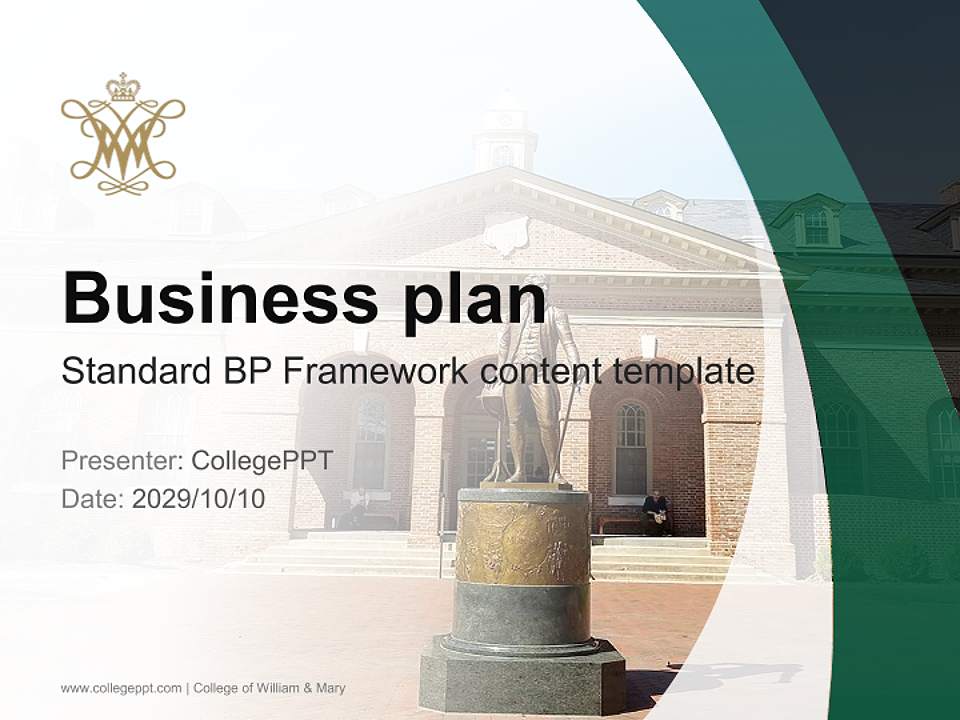 Business plan

Standard BP Framework content template

Presenter: CollegePPT
Date: 2029/10/10

www.collegeppt.com | College of William & Mary